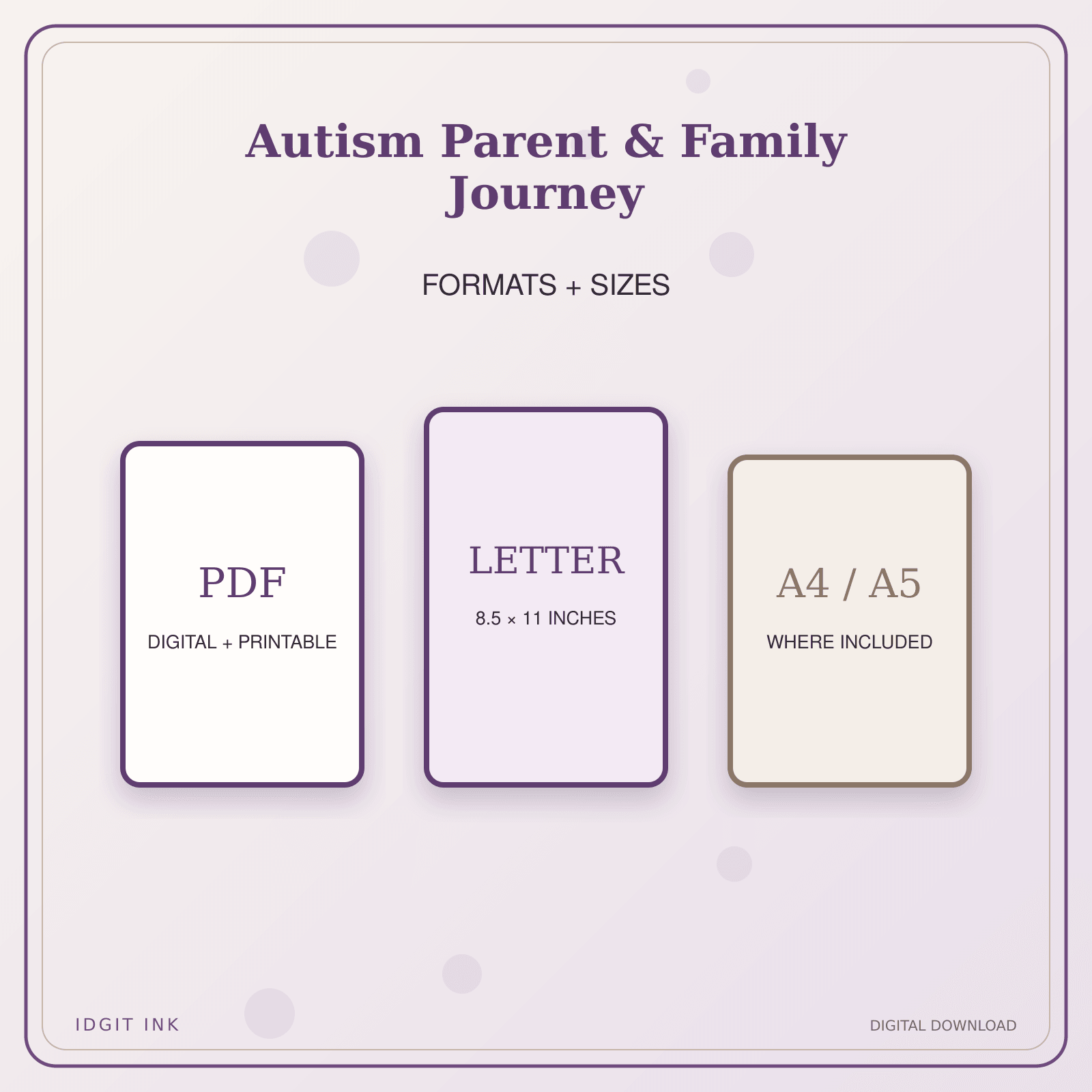 Autism Parent & Family Journey

FORMATS + SIZES

PDF

DIGITAL + PRINTABLE

LETTER

8.5 × 11 INCHES

A4 / A5

WHERE INCLUDED

IDGIT INK

DIGITAL DOWNLOAD